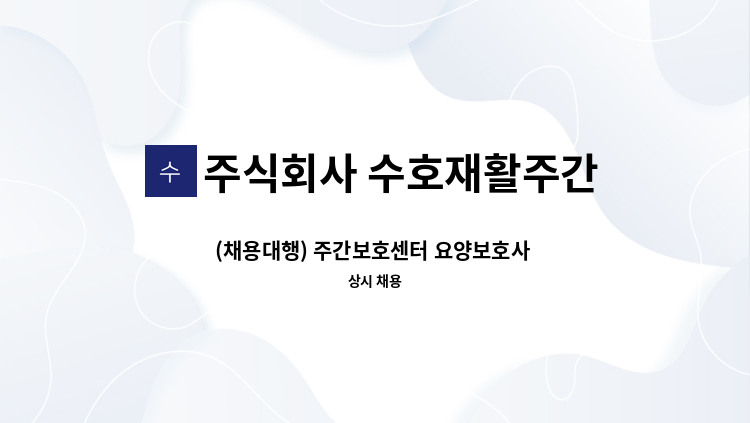 수 주식회사 수호재활주간

(채용대행) 주간보호센터 요양보호사

상시 채용